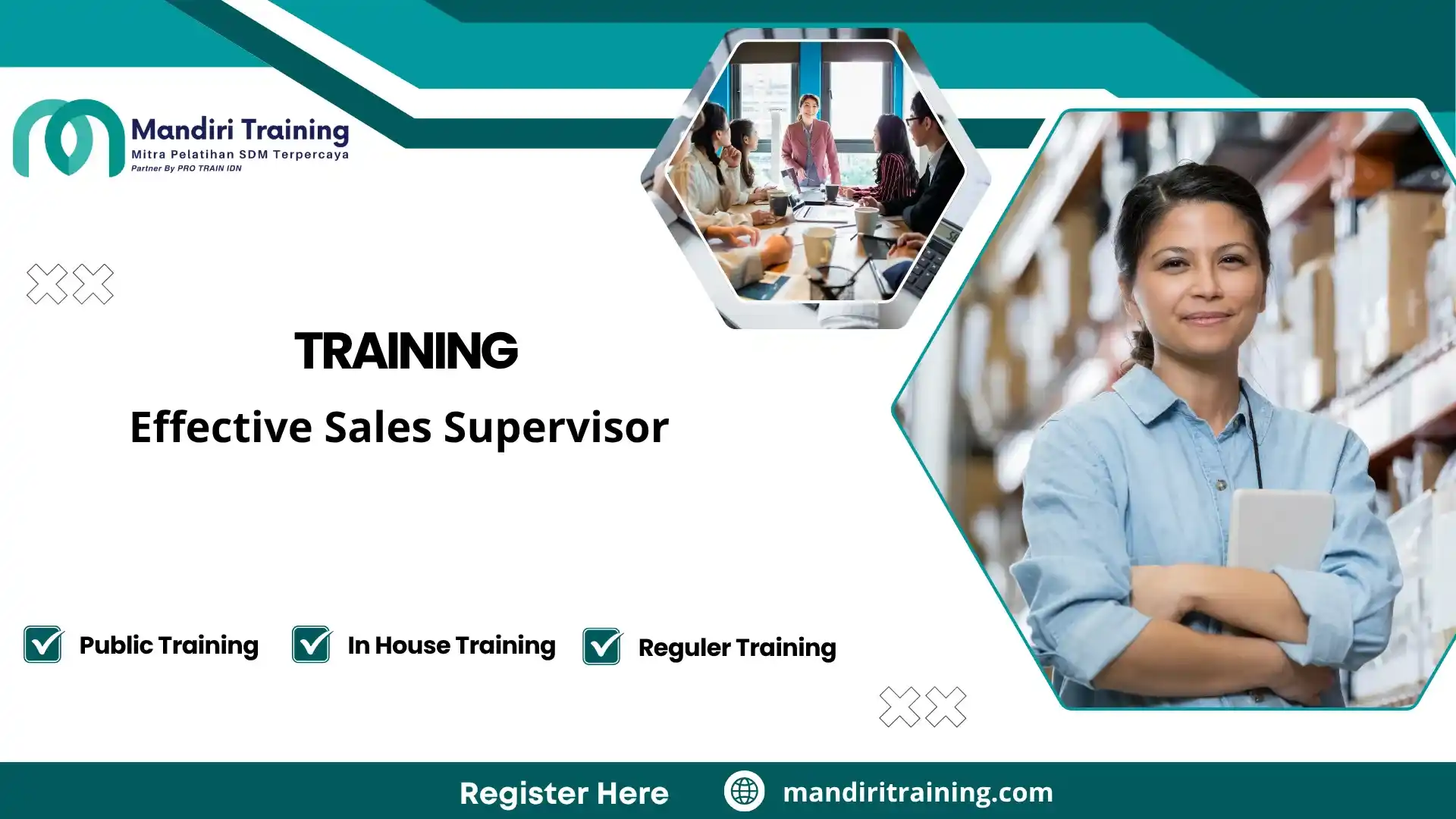 Mandiri Training
Mitra Pelatihan SDM Terpercaya
Partner By PRO TRAIN IDN

TRAINING

Effective Sales Supervisor

Public Training

In House Training

Reguler Training

Register Here

mandiritraining.com